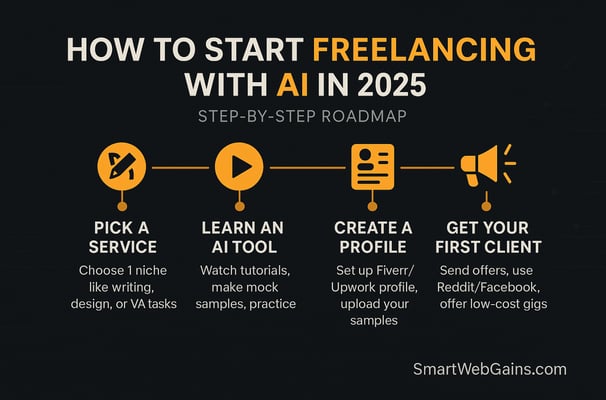 HOW TO START FREELANCING WITH AI IN 2025

STEP-BY-STEP ROADMAP

PICK A SERVICE

Choose 1 niche like writing, design, or VA tasks

LEARN AN AI TOOL

Watch tutorials, make mock samples, practice

CREATE A PROFILE

Set up Fiverr/ Upwork profile, upload your samples

GET YOUR FIRST CLIENT

Send offers, use Reddit/Facebook, offer low-cost gigs

SmartWebGains.com